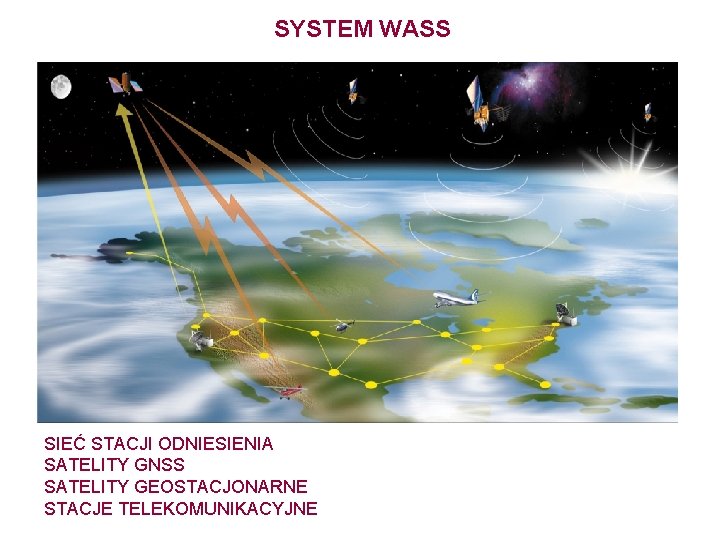 SYSTEM WASS

SIEĆ STACJI ODNIESIENIA
SATELITY GNSS
SATELITY GEOSTACJONARNE
STACJE TELEKOMUNIKACYJNE